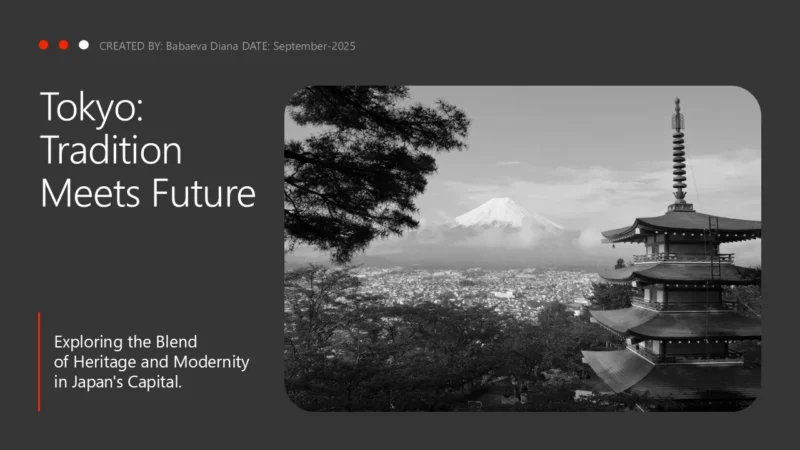 CREATED BY: Babaeva Diana DATE: September-2025

Tokyo: Tradition Meets Future

Exploring the Blend of Heritage and Modernity in Japan's Capital.